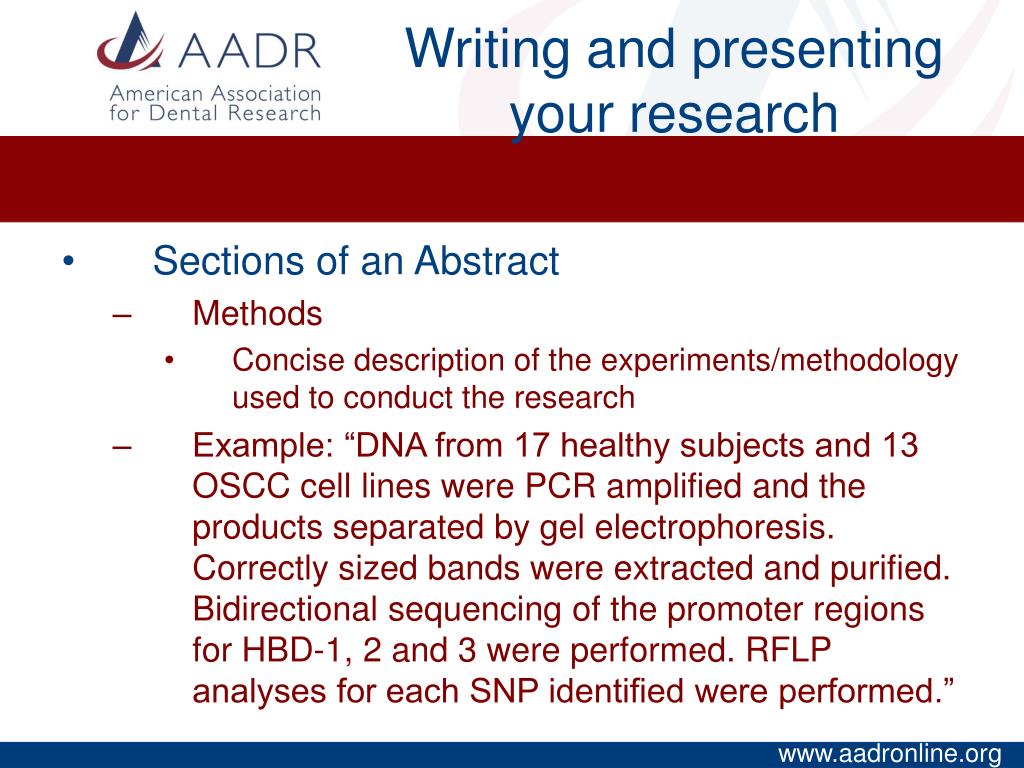 AADR
American Association for Dental Research

Writing and presenting your research

• Sections of an Abstract
– Methods
• Concise description of the experiments/methodology used to conduct the research
– Example: “DNA from 17 healthy subjects and 13 OSCC cell lines were PCR amplified and the products separated by gel electrophoresis. Correctly sized bands were extracted and purified. Bidirectional sequencing of the promoter regions for HBD-1, 2 and 3 were performed. RFLP analyses for each SNP identified were performed.”

www.aadronline.org